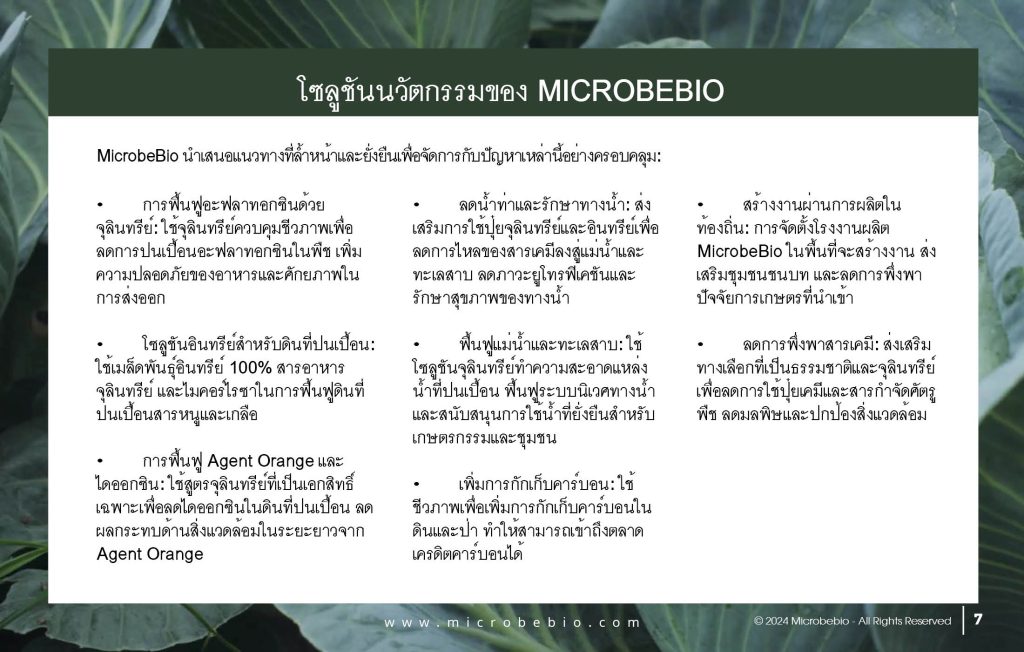 โซลูชันนวัตกรรมของ MICROBEBIO

MicrobeBio นำเสนอแนวทางที่ล้ำหน้าและยั่งยืนเพื่อจัดการกับปัญหาเหล่านี้อย่างครอบคลุม:

• การฟื้นฟูอะฟลาทอกซินด้วยจุลินทรีย์: ใช้จุลินทรีย์ควบคุมชีวภาพเพื่อลดการปนเปื้อนอะฟลาทอกซินในพืช เพิ่มความปลอดภัยของอาหารและศักยภาพในการส่งออก

• โซลูชันอินทรีย์สำหรับดินที่ปนเปื้อน: ใช้เมล็ดพันธุ์อินทรีย์ 100% สารอาหารจุลินทรีย์ และไมคอร์ไรซาในการฟื้นฟูดินที่ปนเปื้อนสารหนูและเกลือ

• การฟื้นฟู Agent Orange และไดออกซิน: ใช้สูตรจุลินทรีย์ที่เป็นเอกสิทธิ์เฉพาะเพื่อลดไดออกซินในดินที่ปนเปื้อน ลดผลกระทบด้านสิ่งแวดล้อมในระยะยาวจาก Agent Orange

• ลดน้ำท่าและรักษาทางน้ำ: ส่งเสริมการใช้ปุ๋ยจุลินทรีย์และอินทรีย์เพื่อลดการไหลของสารเคมีลงสู่แม่น้ำและทะเลสาบ ลดภาวะยูโทรฟิเคชันและรักษาสุขภาพของทางน้ำ

• ฟื้นฟูแม่น้ำและทะเลสาบ: ใช้โซลูชันจุลินทรีย์ทำความสะอาดแหล่งน้ำที่ปนเปื้อน ฟื้นฟูระบบนิเวศทางน้ำ และสนับสนุนการใช้น้ำที่ยั่งยืนสำหรับเกษตรกรรมและชุมชน

• เพิ่มการกักเก็บคาร์บอน: ใช้ชีวภาพเพื่อเพิ่มการกักเก็บคาร์บอนในดินและป่า ทำให้สามารถเข้าถึงตลาดเครดิตคาร์บอนได้

• สร้างงานผ่านการผลิตในท้องถิ่น: การจัดตั้งโรงงานผลิต MicrobeBio ในพื้นที่จะสร้างงาน ส่งเสริมชุมชนชนบท และลดการพึ่งพาปัจจัยการเกษตรที่นำเข้า

• ลดการพึ่งพาสารเคมี: ส่งเสริมทางเลือกที่เป็นธรรมชาติและจุลินทรีย์เพื่อลดการใช้ปุ๋ยเคมีและสารกำจัดศัตรูพืช ลดมลพิษและปกป้องสิ่งแวดล้อม

www.microbebio.com

© 2024 Microbebio - All Rights Reserved 7